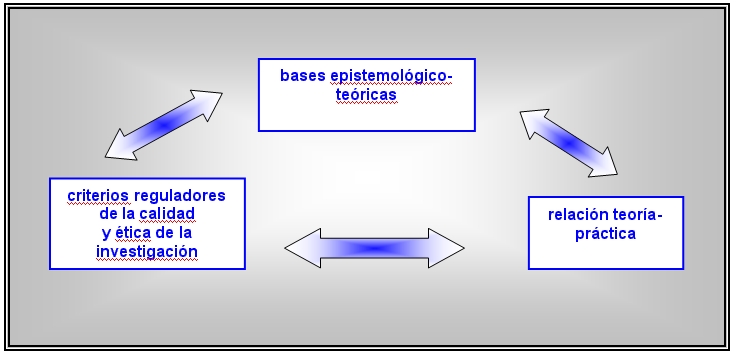 bases epistemológico-teóricas

criterios reguladores de la calidad y ética de la investigación

relación teoría-práctica